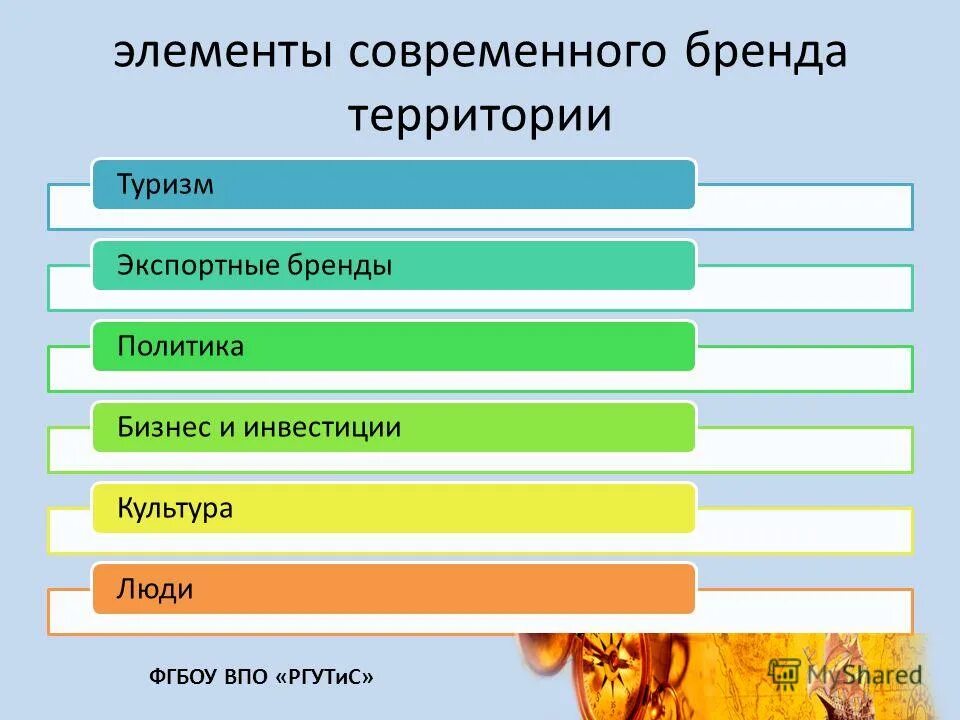 элементы современного бренда территории

Туризм

Экспортные бренды

Политика

Бизнес и инвестиции

Культура

Люди

ФГБОУ ВПО «РГУТиС»

MyShared